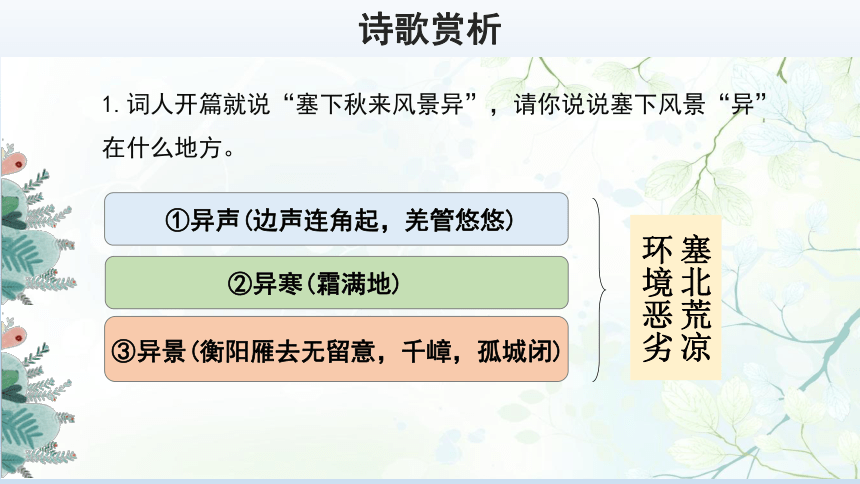 诗歌赏析

1. 词人开篇就说“塞下秋来风景异”，请你说说塞下风景“异”在什么地方。

①异声(边声连角起，羌管悠悠)

②异寒(霜满地)

③异景(衡阳雁去无留意，千嶂，孤城闭)

塞北荒凉
环境恶劣